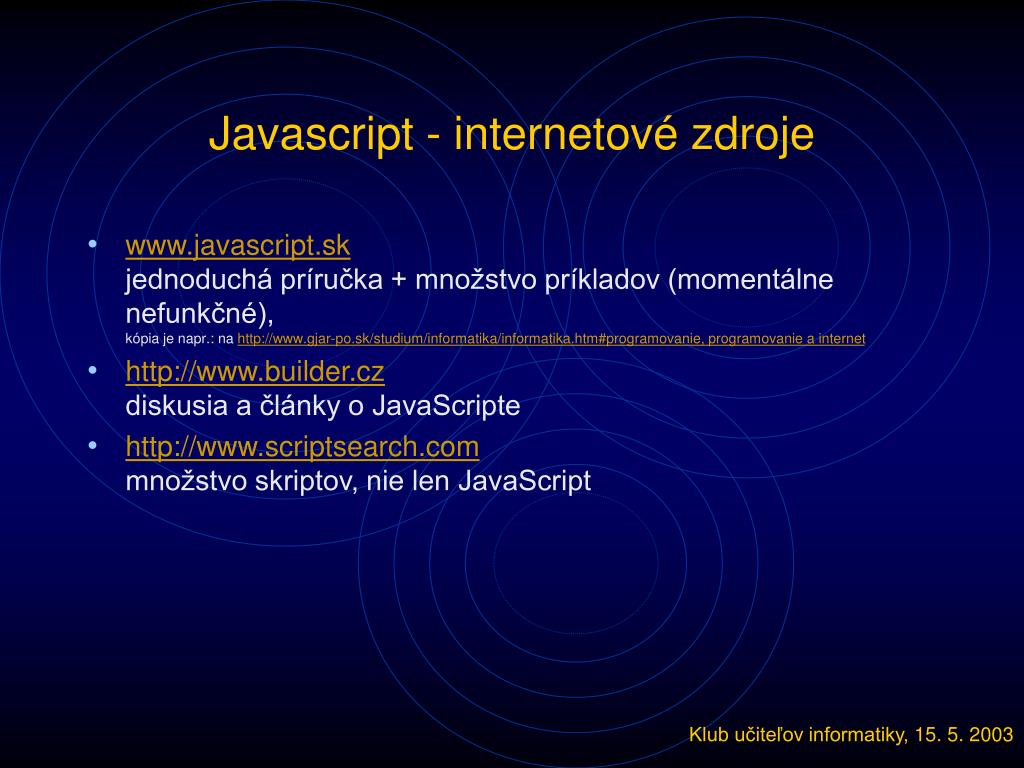 Javascript - internetové zdroje

• www.javascript.sk
jednoduchá príručka + množstvo príkladov (momentálne nefunkčné),
kópia je napr.: na http://www.gjar-po.sk/studium/informatika/informatika.htm#programovanie, programovanie a internet

• http://www.builder.cz
diskusia a články o JavaScripte

• http://www.scriptsearch.com
množstvo skriptov, nie len JavaScript

Klub učiteľov informatiky, 15. 5. 2003